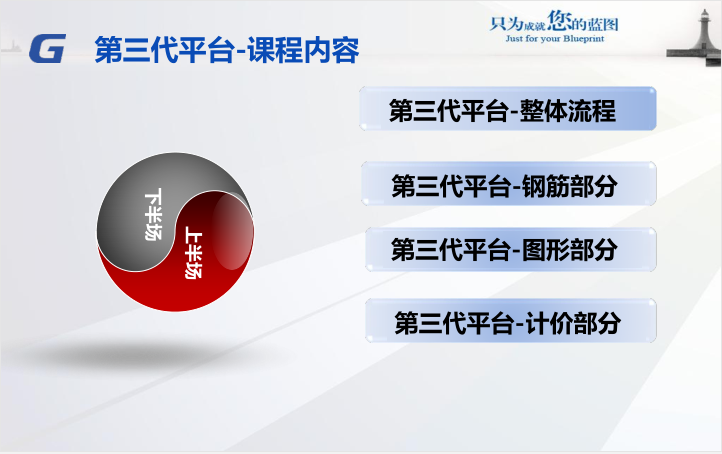 G 第三代平台-课程内容

只为成就您的蓝图
Just for your Blueprint

下半场

上半场

第三代平台-整体流程

第三代平台-钢筋部分

第三代平台-图形部分

第三代平台-计价部分